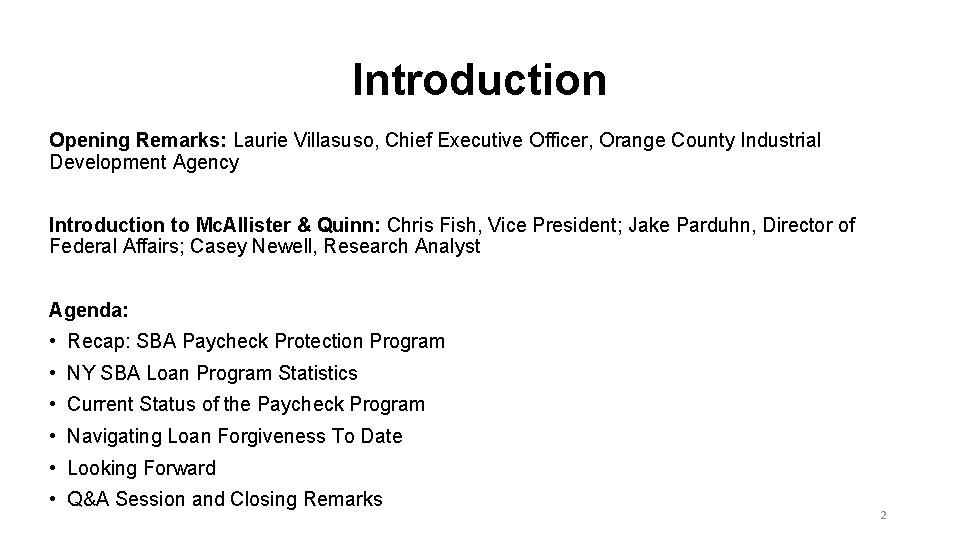 Introduction

Opening Remarks: Laurie Villasuso, Chief Executive Officer, Orange County Industrial Development Agency

Introduction to McAllister & Quinn: Chris Fish, Vice President; Jake Parduhn, Director of Federal Affairs; Casey Newell, Research Analyst

Agenda:
• Recap: SBA Paycheck Protection Program
• NY SBA Loan Program Statistics
• Current Status of the Paycheck Program
• Navigating Loan Forgiveness To Date
• Looking Forward
• Q&A Session and Closing Remarks

2